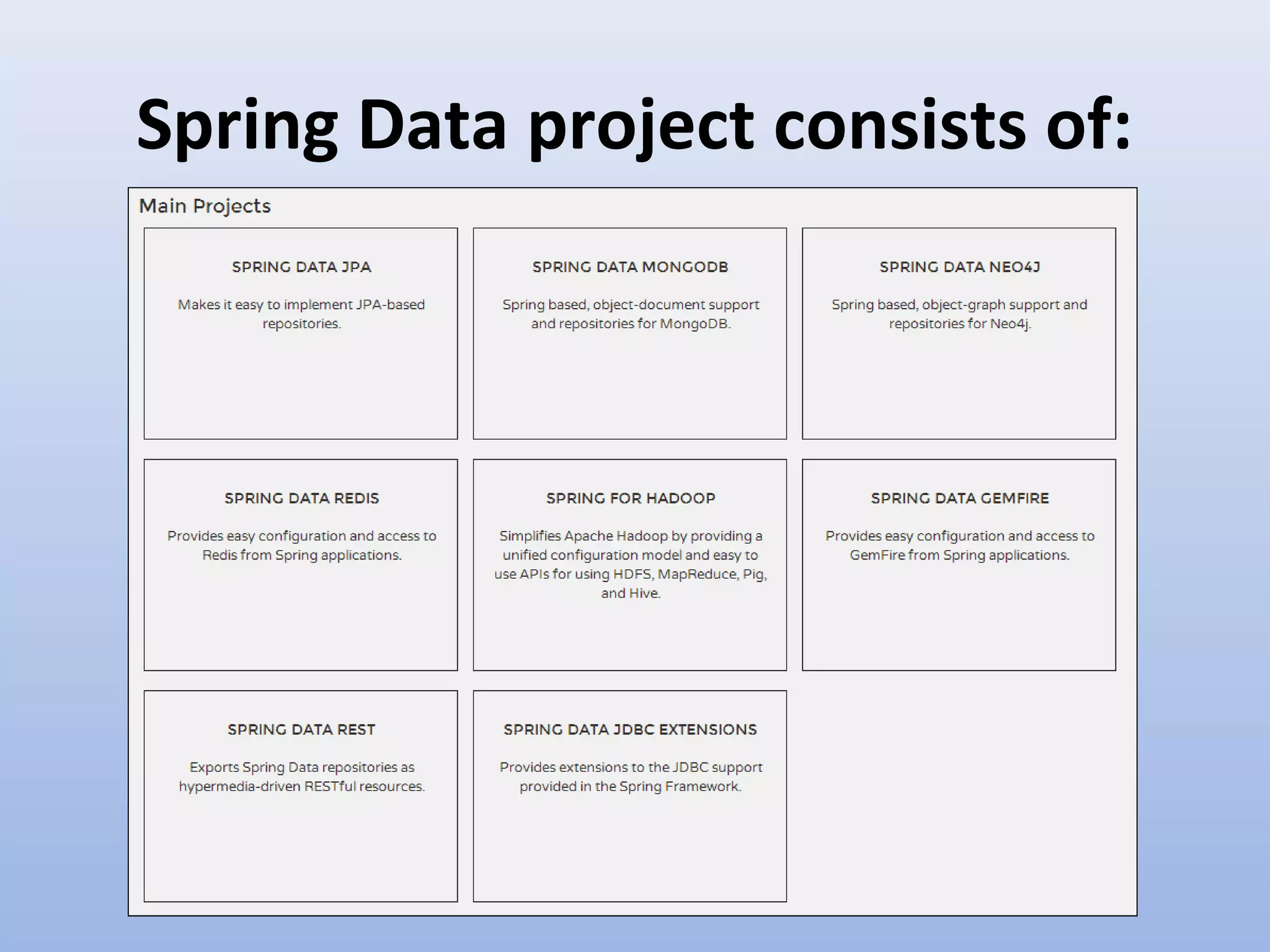 Spring Data project consists of:

Main Projects

SPRING DATA JPA

Makes it easy to implement JPA-based repositories.

SPRING DATA MONGODB

Spring based, object-document support and repositories for MongoDB.

SPRING DATA NEO4J

Spring based, object-graph support and repositories for Neo4j.

SPRING DATA REDIS

Provides easy configuration and access to Redis from Spring applications.

SPRING FOR HADOOP

Simplifies Apache Hadoop by providing a unified configuration model and easy to use APIs for using HDFS, MapReduce, Pig, and Hive.

SPRING DATA GEMFIRE

Provides easy configuration and access to GemFire from Spring applications.

SPRING DATA REST

Exports Spring Data repositories as hypermedia-driven RESTful resources.

SPRING DATA JDBC EXTENSIONS

Provides extensions to the JDBC support provided in the Spring Framework.